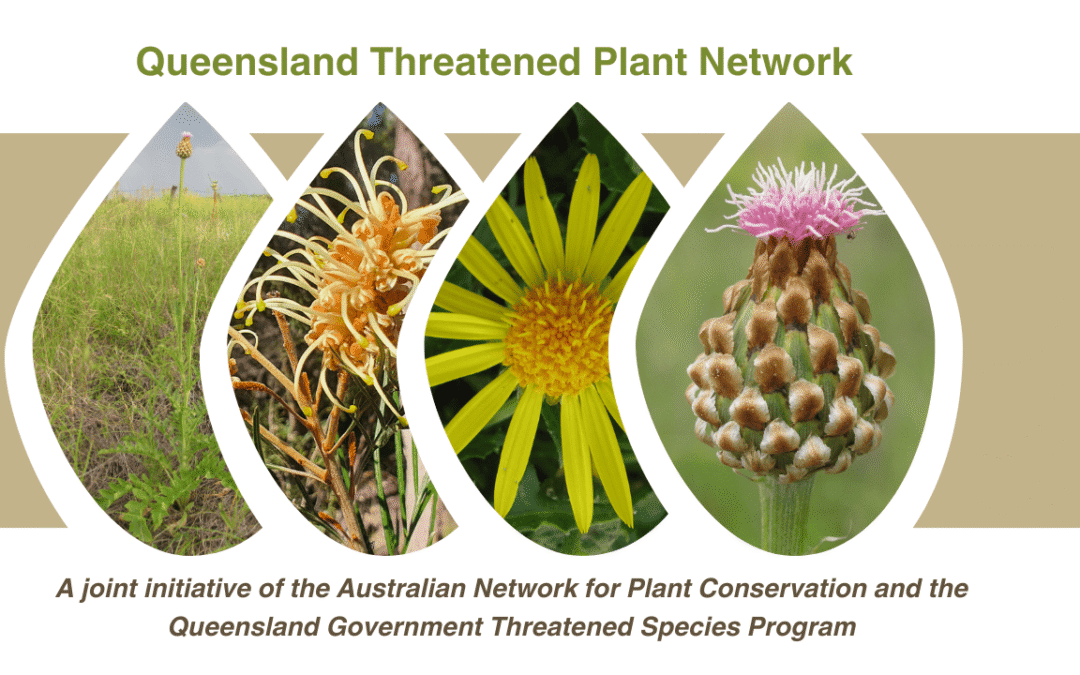 Queensland Threatened Plant Network

A joint initiative of the Australian Network for Plant Conservation and the Queensland Government Threatened Species Program